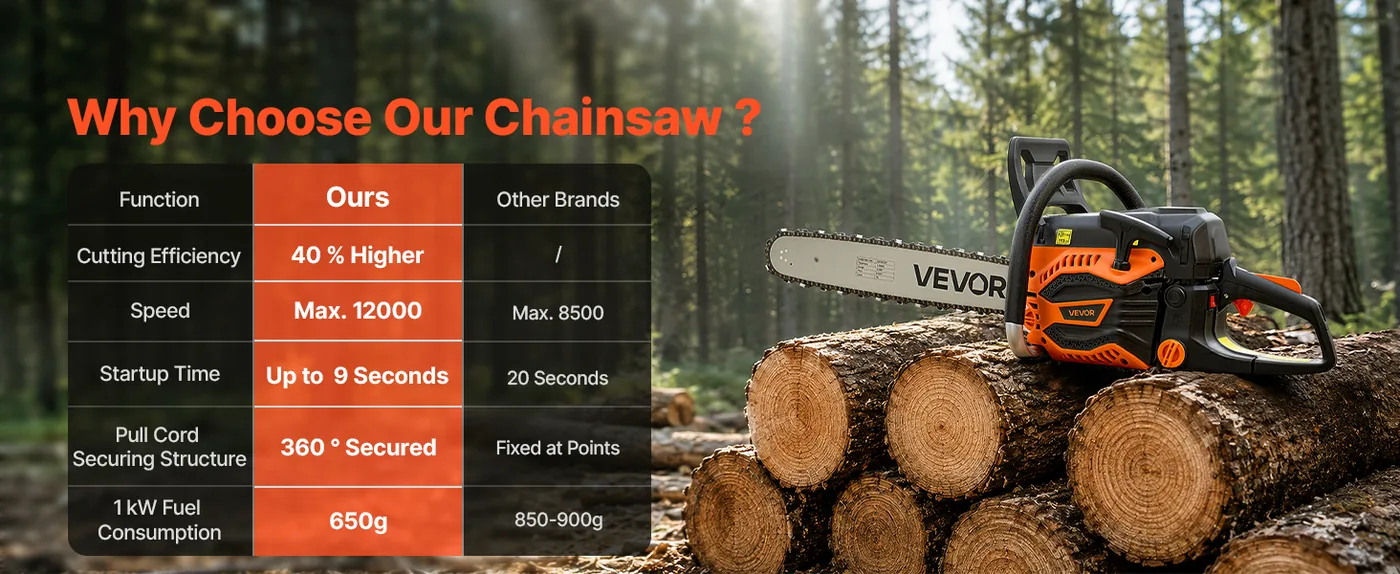 Why Choose Our Chainsaw ?

| Function | Ours | Other Brands |
|---|---|---|
| Cutting Efficiency | 40 % Higher | / |
| Speed | Max. 12000 | Max. 8500 |
| Startup Time | Up to 9 Seconds | 20 Seconds |
| Pull Cord Securing Structure | 360 ° Secured | Fixed at Points |
| 1 kW Fuel Consumption | 650g | 850-900g |

VEVOR
VEVOR